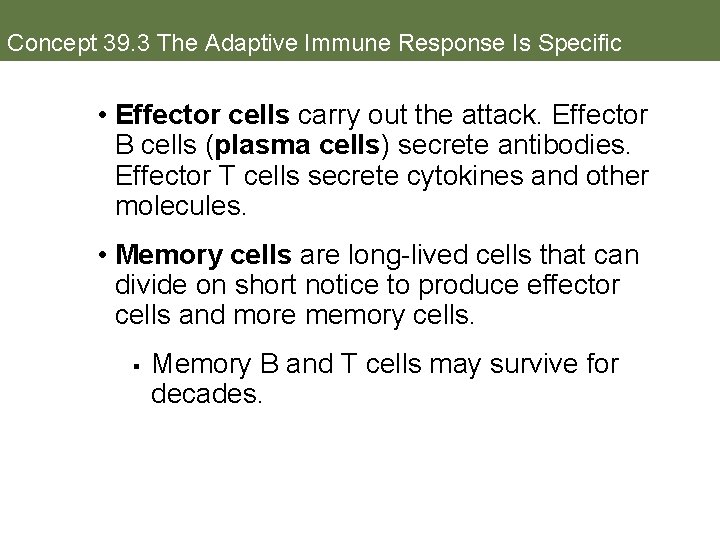 Concept 39.3 The Adaptive Immune Response Is Specific

• Effector cells carry out the attack. Effector B cells (plasma cells) secrete antibodies. Effector T cells secrete cytokines and other molecules.

• Memory cells are long-lived cells that can divide on short notice to produce effector cells and more memory cells.

▪ Memory B and T cells may survive for decades.